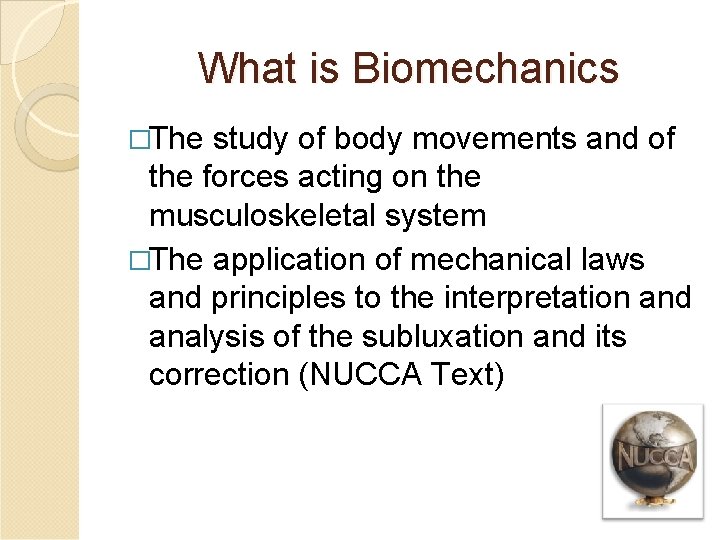 What is Biomechanics

□The study of body movements and of the forces acting on the musculoskeletal system

□The application of mechanical laws and principles to the interpretation and analysis of the subluxation and its correction (NUCCA Text)

NUCCA